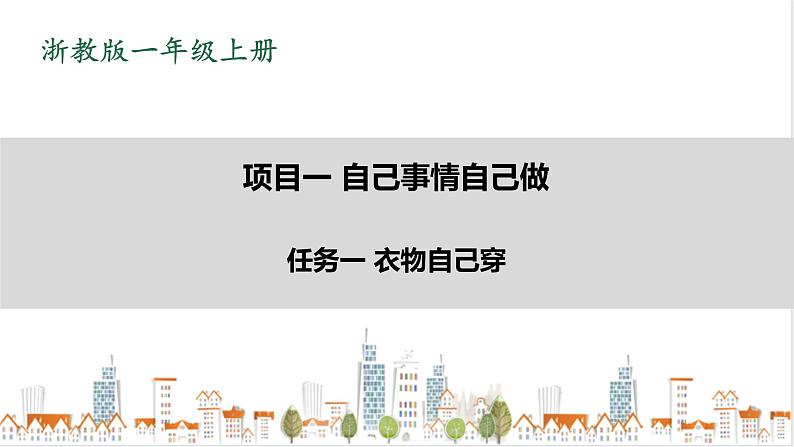 浙教版一年级上册

项目一 自己事情自己做

任务一 衣物自己穿